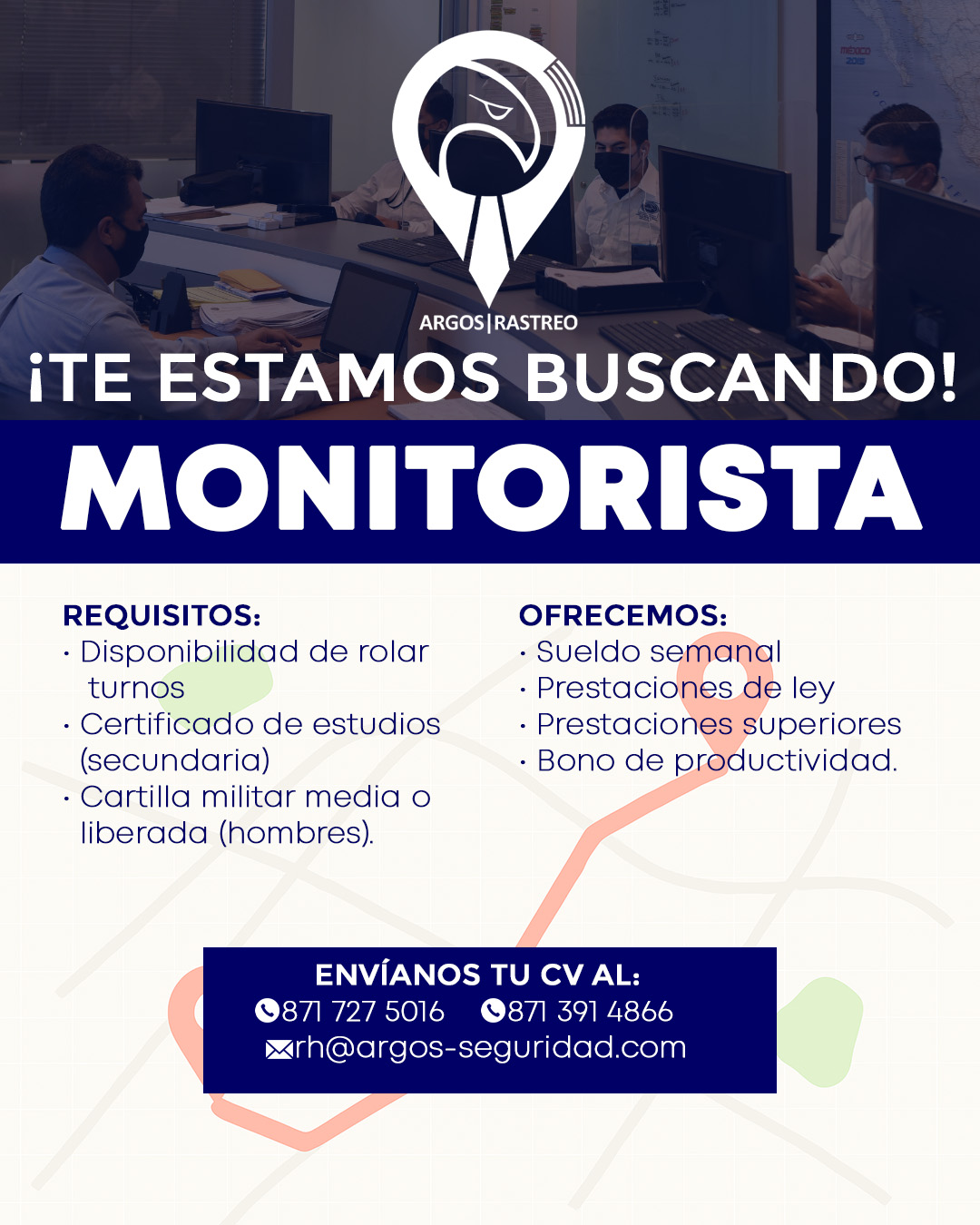 ARGOS|RASTREO

¡TE ESTAMOS BUSCANDO!

MONITORISTA

REQUISITOS:
· Disponibilidad de rolar turnos
· Certificado de estudios (secundaria)
· Cartilla militar media o liberada (hombres).

OFRECEMOS:
· Sueldo semanal
· Prestaciones de ley
· Prestaciones superiores
· Bono de productividad.

ENVÍANOS TU CV AL:
871 727 5016 871 391 4866
rh@argos-seguridad.com